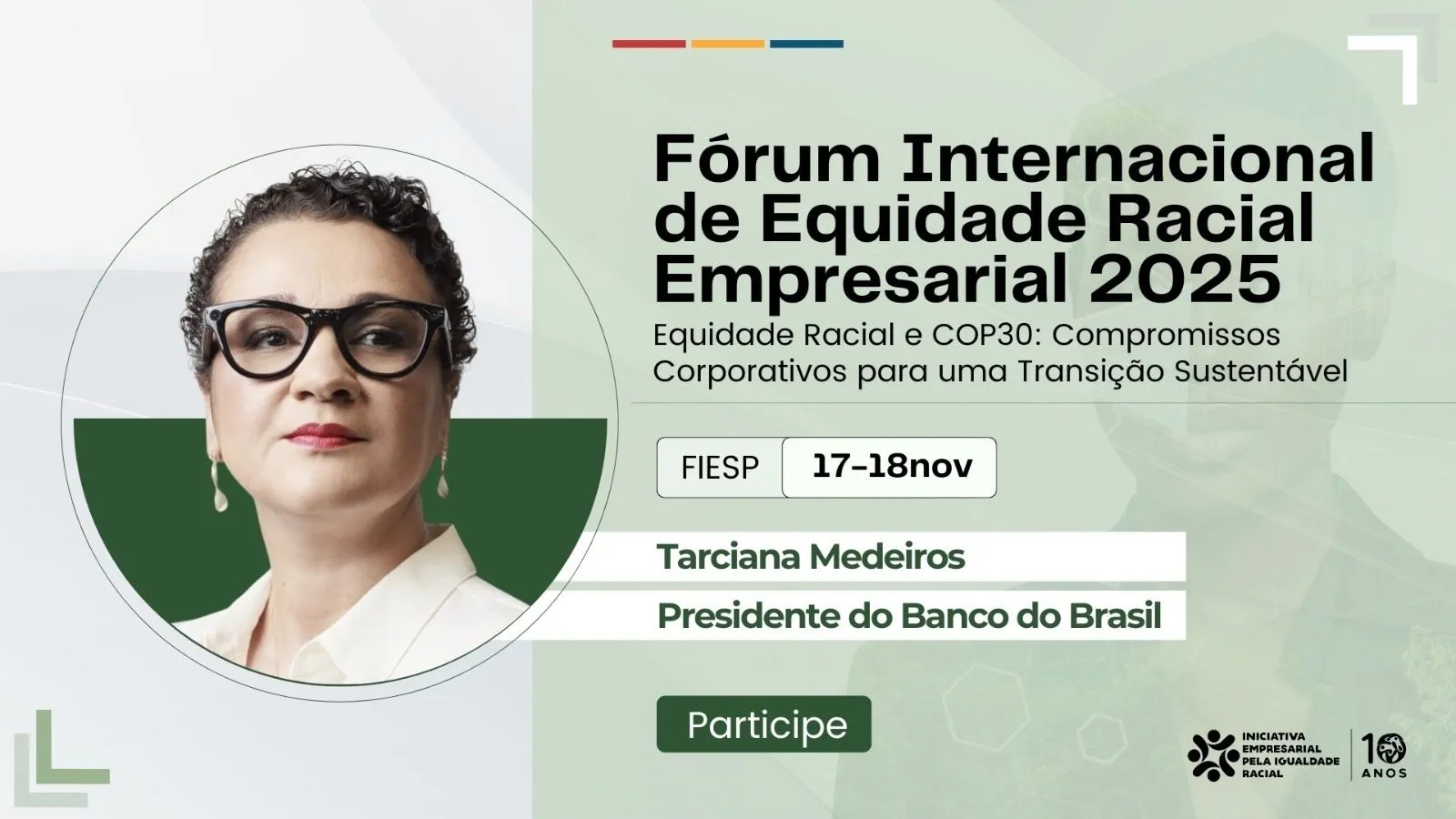 Fórum Internacional de Equidade Racial Empresarial 2025

Equidade Racial e COP30: Compromissos Corporativos para uma Transição Sustentável

FIESP 17-18nov

Tarciana Medeiros

Presidente do Banco do Brasil

Participe

INICIATIVA EMPRESARIAL PELA IGUALDADE RACIAL

10 ANOS